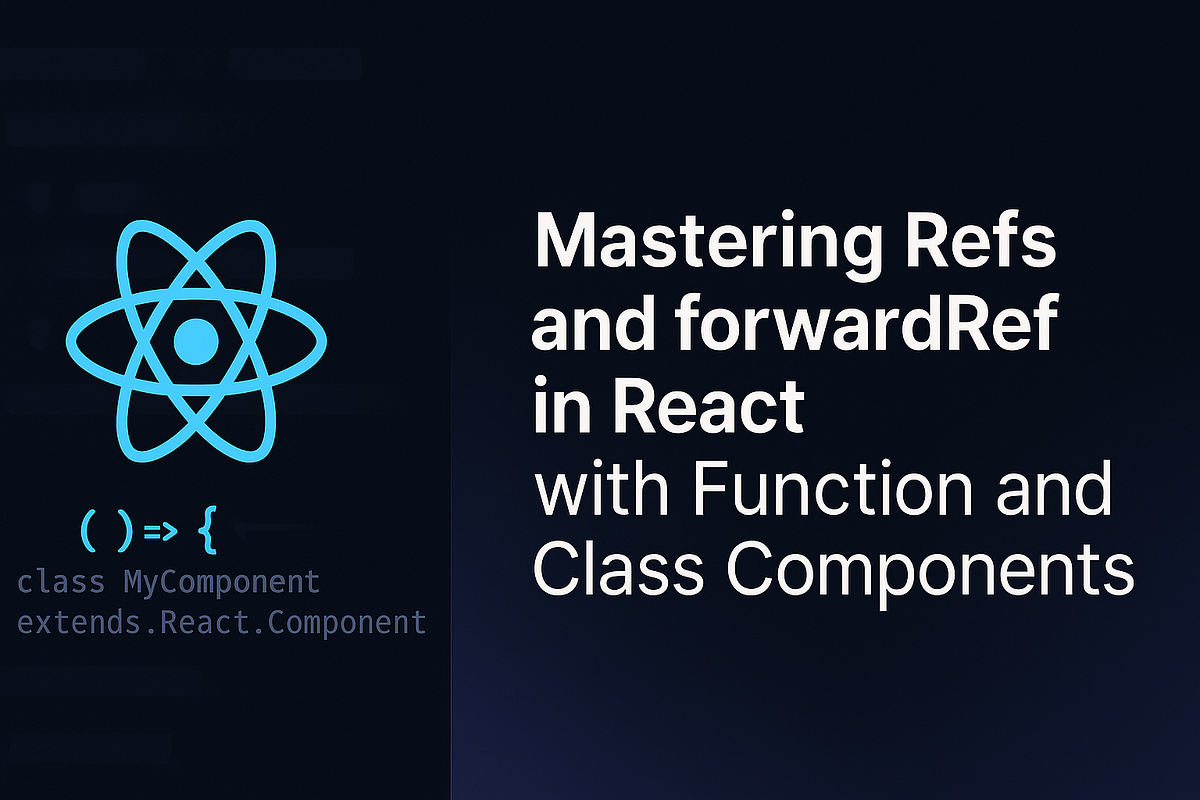 ( ) => {
class MyComponent
extends.React.Component

Mastering Refs and forwardRef in React
with Function and Class Components